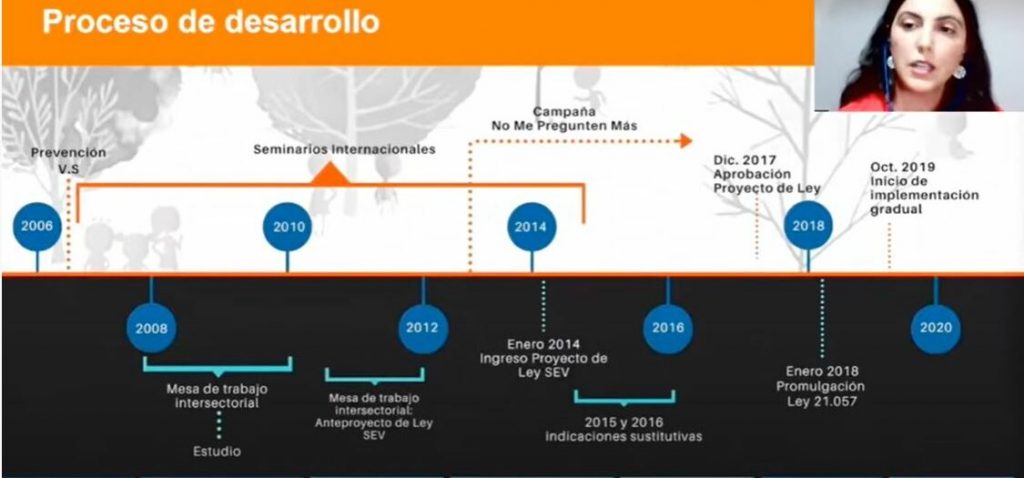 Proceso de desarrollo

Prevención V.S

Seminarios Internacionales

Campaña No Me Pregunten Más

Dic. 2017 Aprobación Proyecto de Ley

Oct. 2019 Inicio de implementación gradual

2006

2010

2014

2018

2008

2012

2016

2020

Mesa de trabajo intersectorial

Estudio

Mesa de trabajo intersectorial: Anteproyecto de Ley SEV

Enero 2014 Ingreso Proyecto de Ley SEV

2015 y 2016 Indicaciones sustitutivas

Enero 2018 Promulgación Ley 21.057